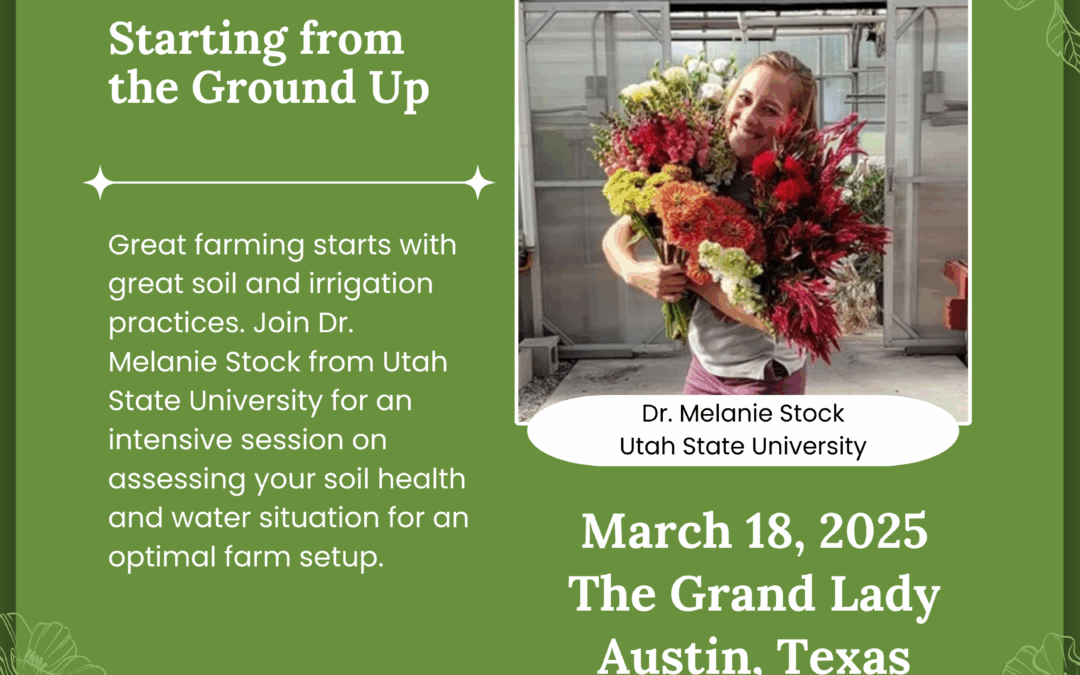 Starting from the Ground Up

Great farming starts with great soil and irrigation practices. Join Dr. Melanie Stock from Utah State University for an intensive session on assessing your soil health and water situation for an optimal farm setup.

Dr. Melanie Stock
Utah State University

March 18, 2025
The Grand Lady
Austin, Texas